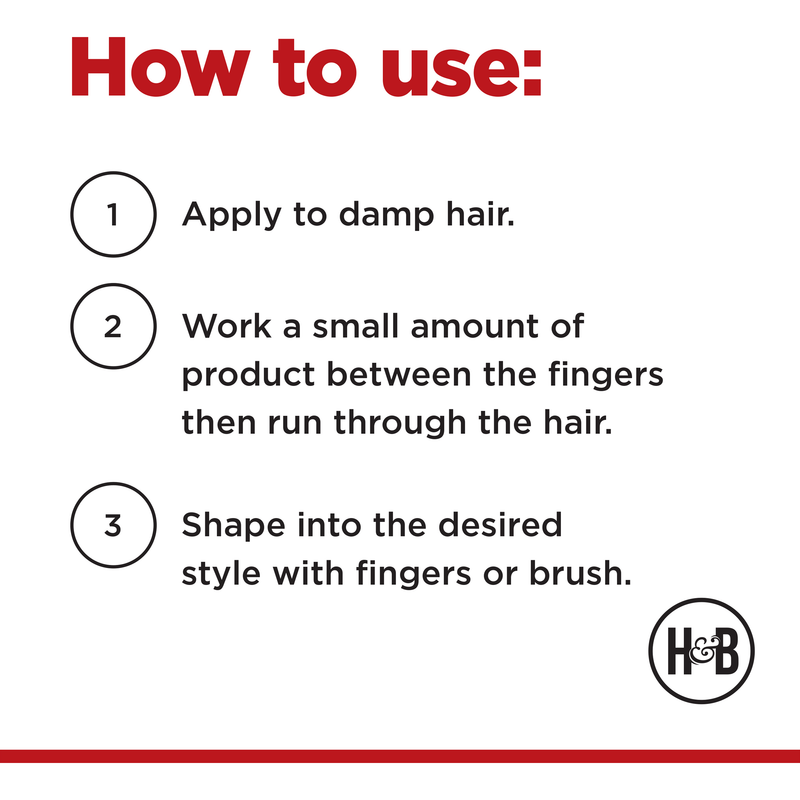 How to use:

1 Apply to damp hair.

2 Work a small amount of product between the fingers then run through the hair.

3 Shape into the desired style with fingers or brush.

H&B